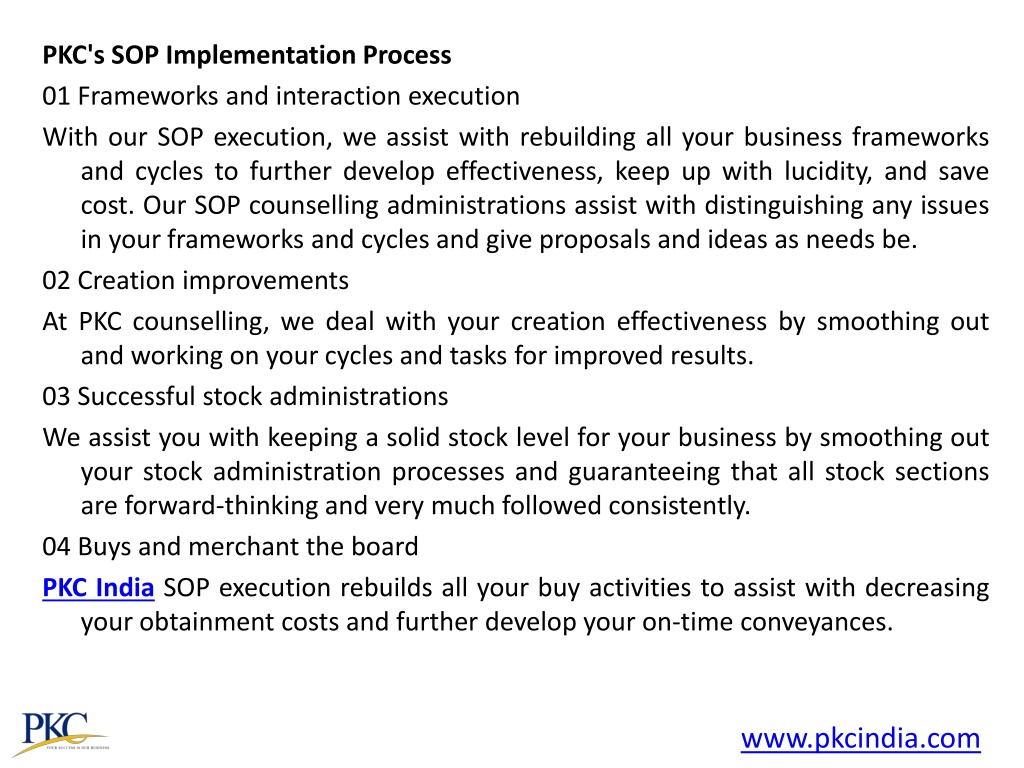 PKC's SOP Implementation Process

01 Frameworks and interaction execution

With our SOP execution, we assist with rebuilding all your business frameworks and cycles to further develop effectiveness, keep up with lucidity, and save cost. Our SOP counselling administrations assist with distinguishing any issues in your frameworks and cycles and give proposals and ideas as needs be.

02 Creation improvements

At PKC counselling, we deal with your creation effectiveness by smoothing out and working on your cycles and tasks for improved results.

03 Successful stock administrations

We assist you with keeping a solid stock level for your business by smoothing out your stock administration processes and guaranteeing that all stock sections are forward-thinking and very much followed consistently.

04 Buys and merchant the board

PKC India SOP execution rebuilds all your buy activities to assist with decreasing your obtainment costs and further develop your on-time conveyances.

PKC
YOUR SUCCESS IS OUR BUSINESS

www.pkcindia.com